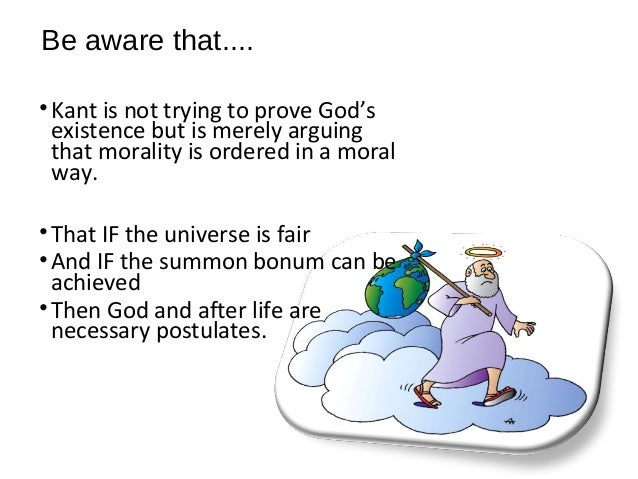 Be aware that....

• Kant is not trying to prove God's existence but is merely arguing that morality is ordered in a moral way.

• That IF the universe is fair
• And IF the summon bonum can be achieved
• Then God and after life are necessary postulates.